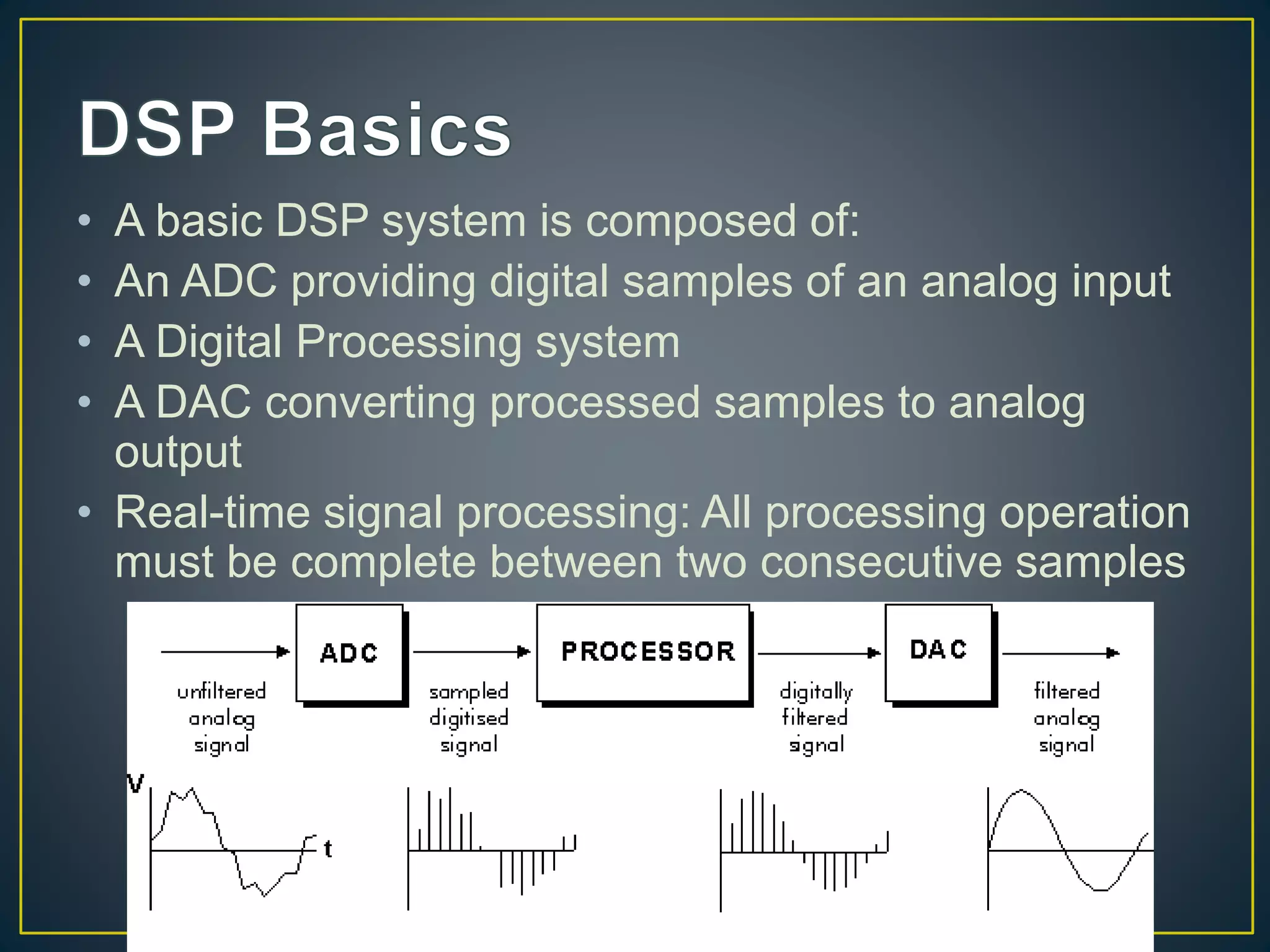 DSP Basics

• A basic DSP system is composed of:
• An ADC providing digital samples of an analog input
• A Digital Processing system
• A DAC converting processed samples to analog output
• Real-time signal processing: All processing operation must be complete between two consecutive samples

ADC
PROCESSOR
DAC

unfiltered analog signal
sampled digitised signal
digitally filtered signal
filtered analog signal

V
t